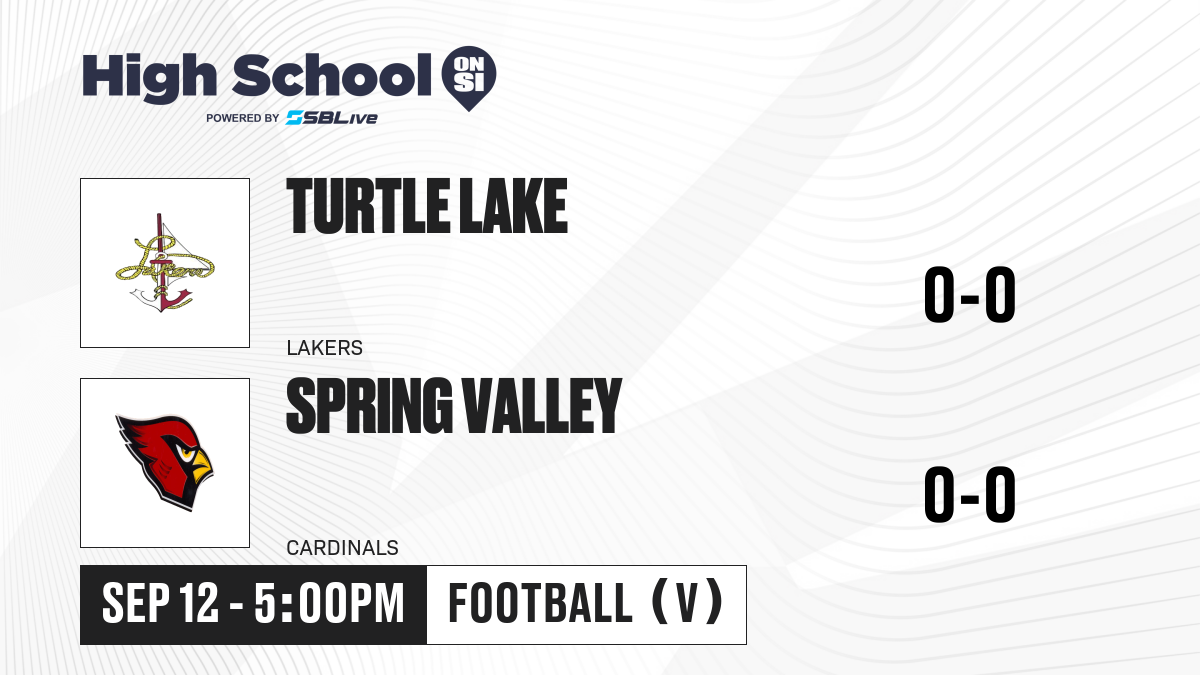 High School ON SI
POWERED BY SBLive

Lakers

TURTLE LAKE
LAKERS

0-0

SPRING VALLEY
CARDINALS

0-0

SEP 12 - 5:00PM
FOOTBALL (V)